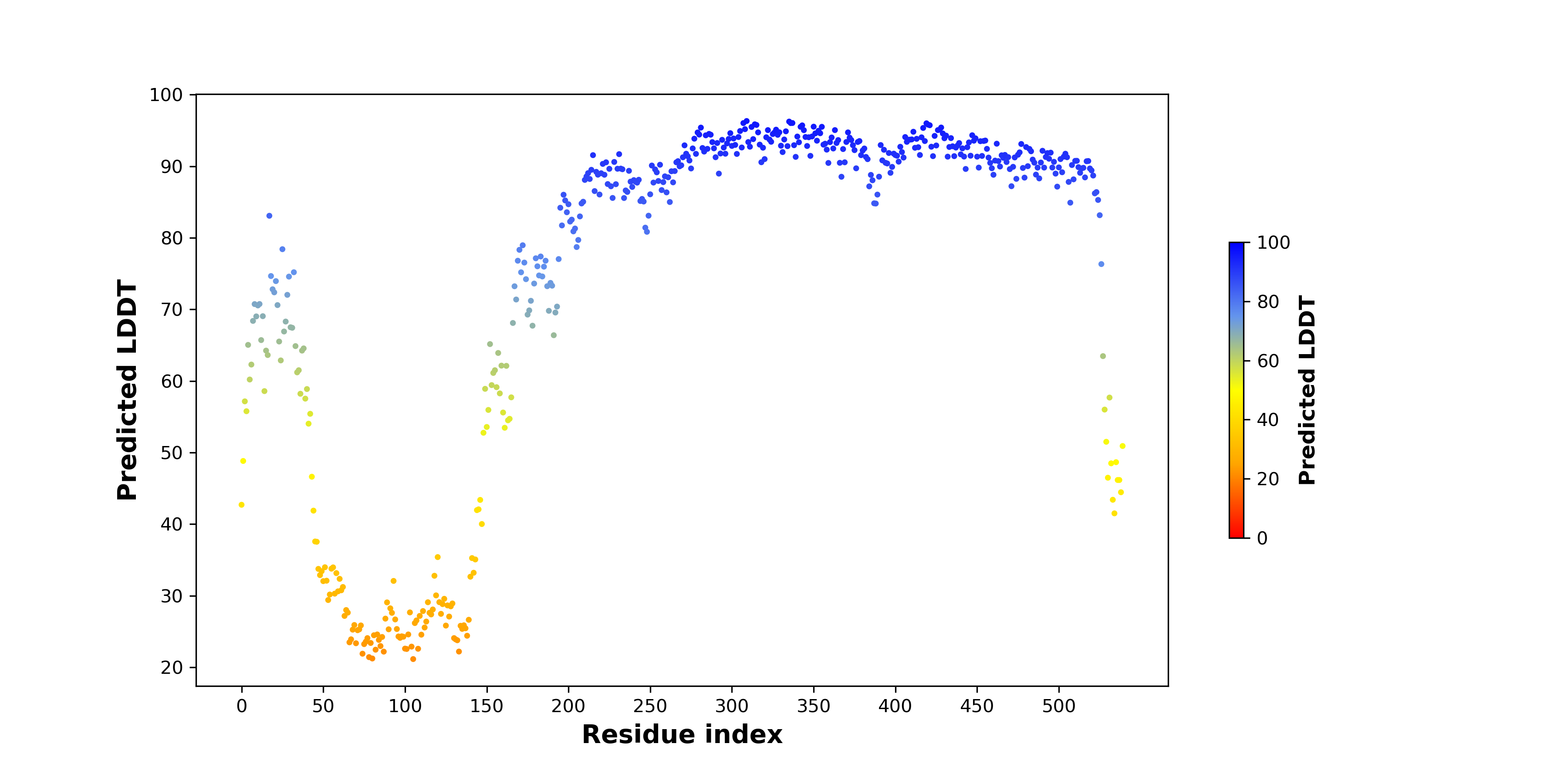 Predicted LDDT

100
90
80
70
60
50
40
30
20

0 50 100 150 200 250 300 350 400 450 500

Residue index

100
80
60
40
20
0

Predicted LDDT